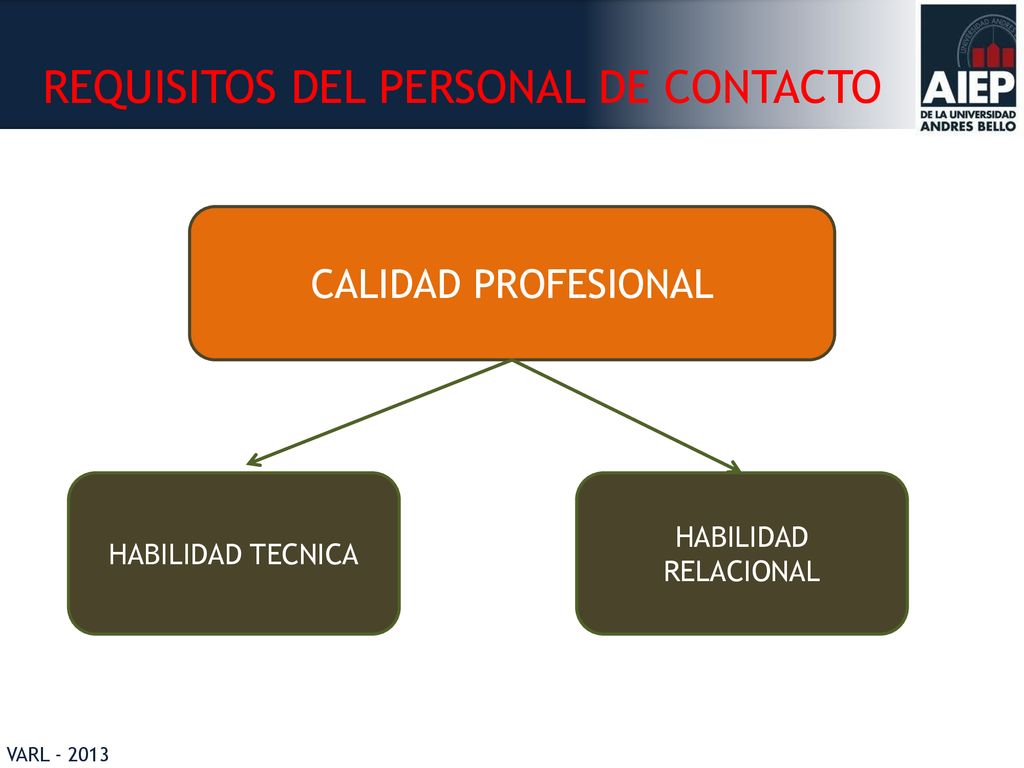 REQUISITOS DEL PERSONAL DE CONTACTO

AIEP
DE LA UNIVERSIDAD ANDRES BELLO

CALIDAD PROFESIONAL

HABILIDAD TECNICA

HABILIDAD RELACIONAL

VARL - 2013